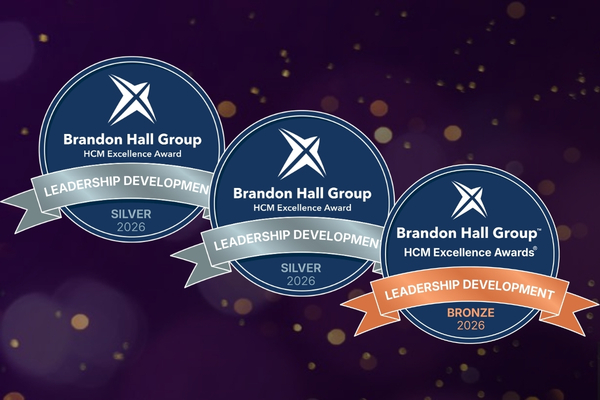 Brandon Hall Group
HCM Excellence Award
LEADERSHIP DEVELOPMEN
SILVER
2026

Brandon Hall Group
HCM Excellence Award
LEADERSHIP DEVELOPMEN
SILVER
2026

Brandon Hall Group™
HCM Excellence Awards®
LEADERSHIP DEVELOPMENT
BRONZE
2026